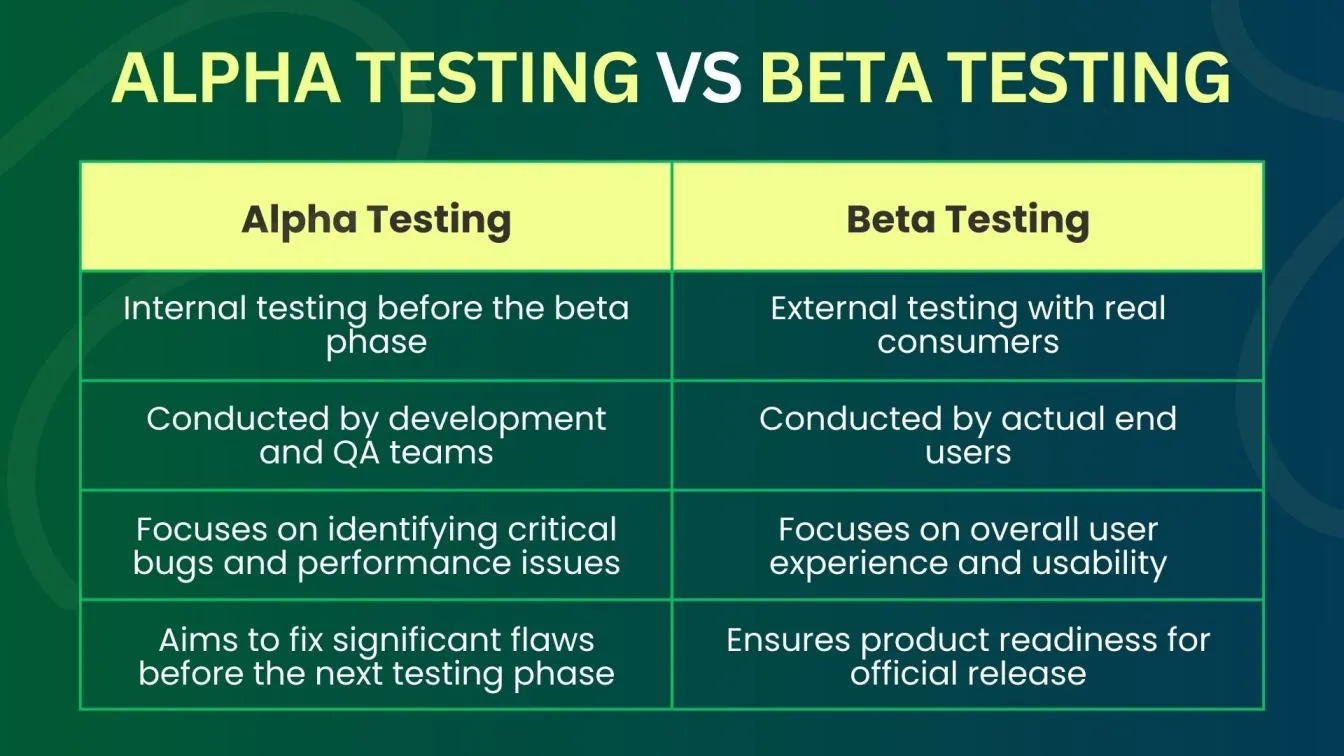 ALPHA TESTING VS BETA TESTING

| Alpha Testing | Beta Testing |
|---|---|
| Internal testing before the beta phase | External testing with real consumers |
| Conducted by development and QA teams | Conducted by actual end users |
| Focuses on identifying critical bugs and performance issues | Focuses on overall user experience and usability |
| Aims to fix significant flaws before the next testing phase | Ensures product readiness for official release |